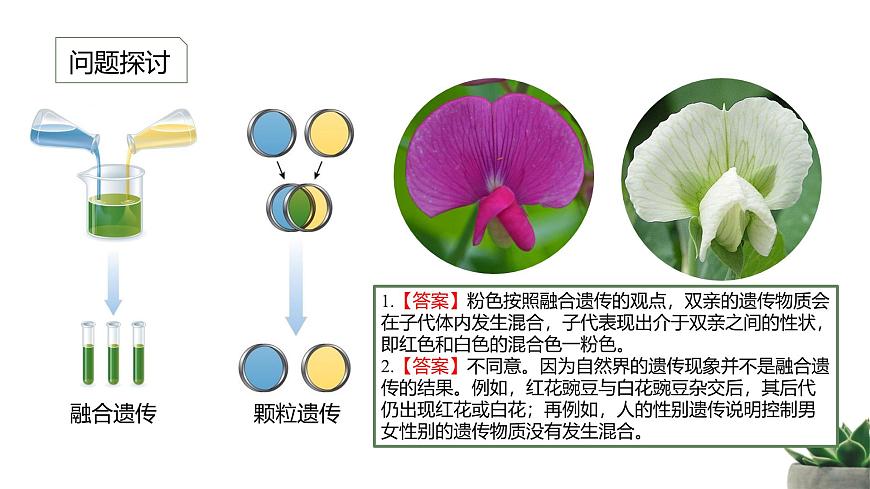 问题探讨

融合遗传

颗粒遗传

1.【答案】粉色按照融合遗传的观点，双亲的遗传物质会在子代体内发生混合，子代表现出介于双亲之间的性状，即红色和白色的混合色一粉色。
2.【答案】不同意。因为自然界的遗传现象并不是融合遗传的结果。例如，红花豌豆与白花豌豆杂交后，其后代仍出现红花或白花；再例如，人的性别遗传说明控制男女性别的遗传物质没有发生混合。